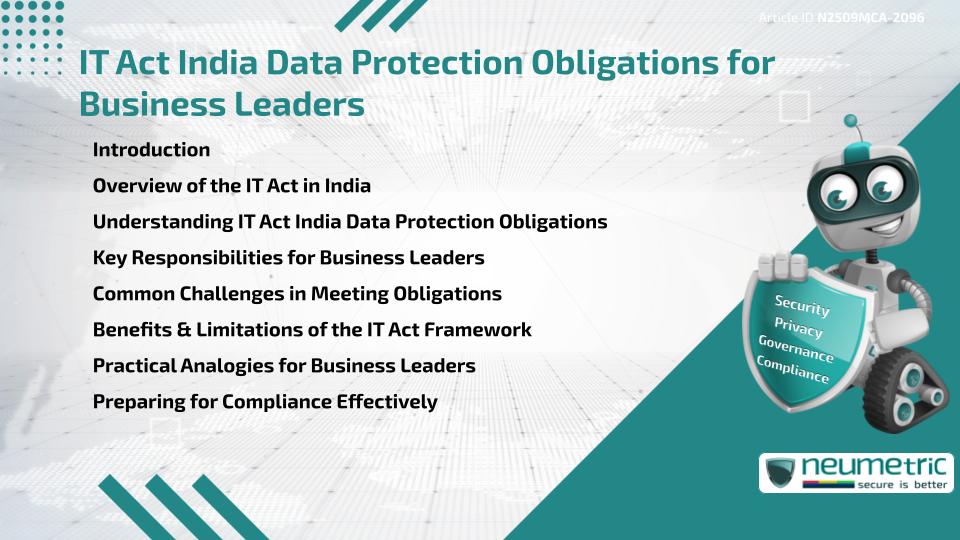 Article ID N2509MCA-2096

IT Act India Data Protection Obligations for Business Leaders

Introduction
Overview of the IT Act in India
Understanding IT Act India Data Protection Obligations
Key Responsibilities for Business Leaders
Common Challenges in Meeting Obligations
Benefits & Limitations of the IT Act Framework
Practical Analogies for Business Leaders
Preparing for Compliance Effectively

Security
Privacy
Governance
Compliance

neumetric
secure is better